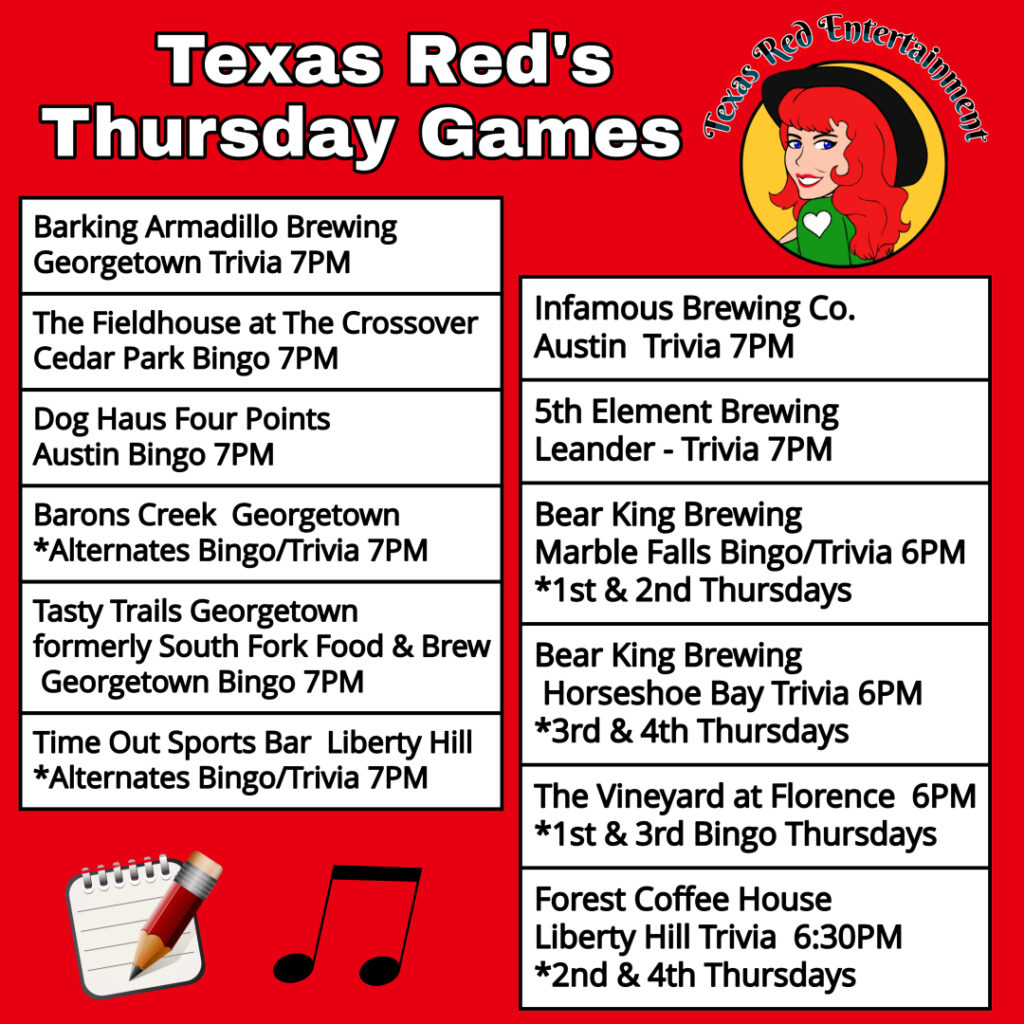 Texas Red's Thursday Games

Texas Red Entertainment

Barking Armadillo Brewing
Georgetown Trivia 7PM

The Fieldhouse at The Crossover
Cedar Park Bingo 7PM

Dog Haus Four Points
Austin Bingo 7PM

Barons Creek Georgetown
*Alternates Bingo/Trivia 7PM

Tasty Trails Georgetown
formerly South Fork Food & Brew
Georgetown Bingo 7PM

Time Out Sports Bar Liberty Hill
*Alternates Bingo/Trivia 7PM

Infamous Brewing Co.
Austin Trivia 7PM

5th Element Brewing
Leander - Trivia 7PM

Bear King Brewing
Marble Falls Bingo/Trivia 6PM
*1st & 2nd Thursdays

Bear King Brewing
Horseshoe Bay Trivia 6PM
*3rd & 4th Thursdays

The Vineyard at Florence 6PM
*1st & 3rd Bingo Thursdays

Forest Coffee House
Liberty Hill Trivia 6:30PM
*2nd & 4th Thursdays